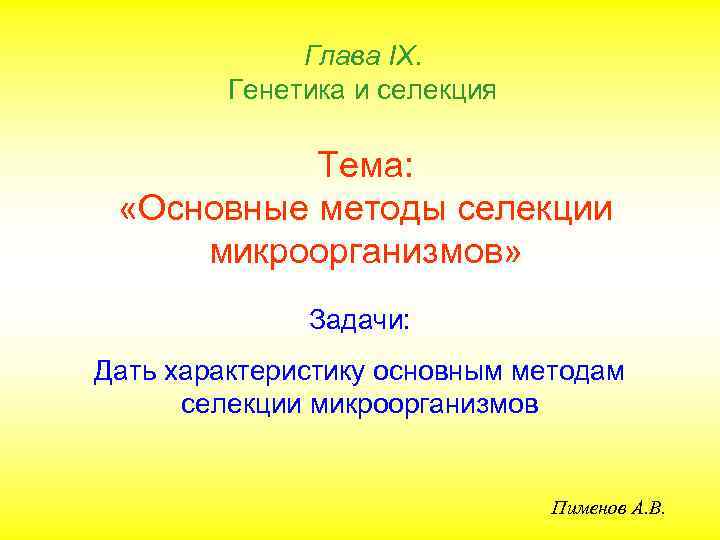 Глава IX.
Генетика и селекция

Тема:
«Основные методы селекции микроорганизмов»

Задачи:

Дать характеристику основным методам селекции микроорганизмов

Пименов А.В.